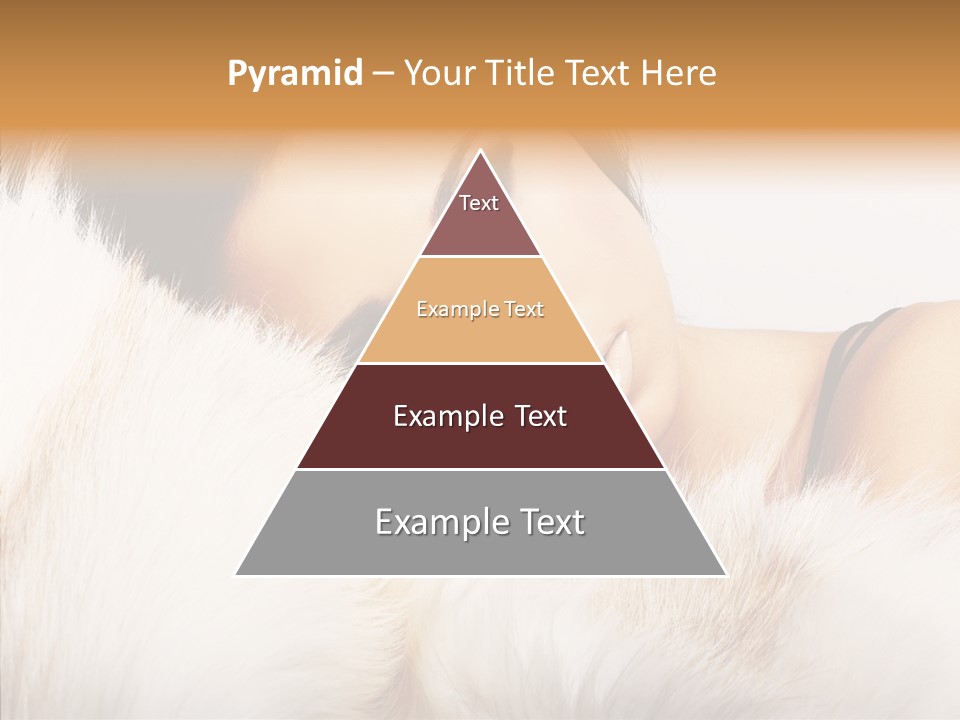 Pyramid – Your Title Text Here

Text

Example Text

Example Text

Example Text